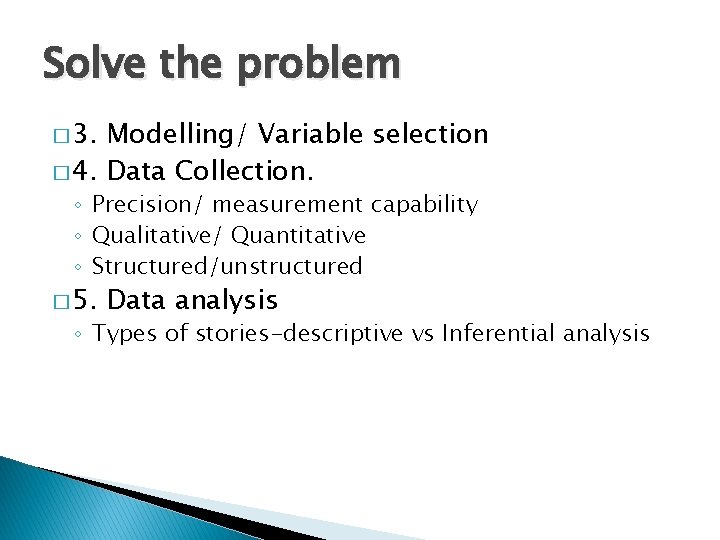 Solve the problem

□ 3. Modelling/ Variable selection

□ 4. Data Collection.

◦ Precision/ measurement capability
◦ Qualitative/ Quantitative
◦ Structured/unstructured

□ 5. Data analysis

◦ Types of stories-descriptive vs Inferential analysis